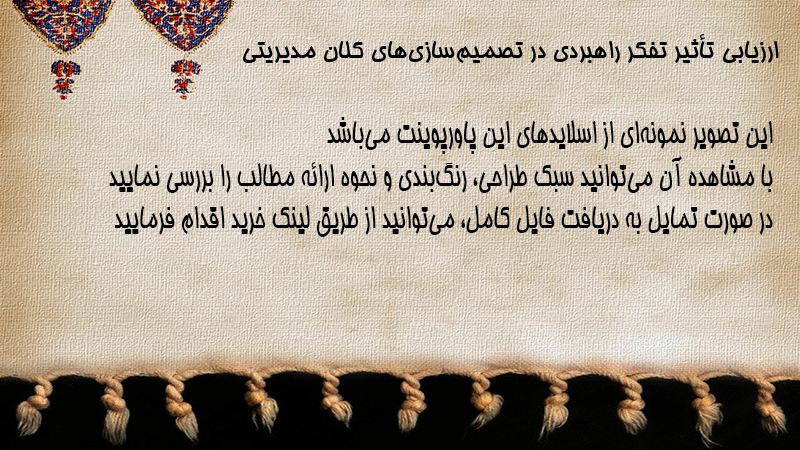 ارزیابی تأثیر تفکر راهبردی در تصمیم‌سازی‌های کلان مدیریتی

این تصویر نمونه‌ای از اسلایدهای این پاورپوینت می‌باشد
با مشاهده آن می‌توانید سبک طراحی، رنگ‌بندی و نحوه ارائه مطالب را بررسی نمایید
در صورت تمایل به دریافت فایل کامل، می‌توانید از طریق لینک خرید اقدام فرمایید